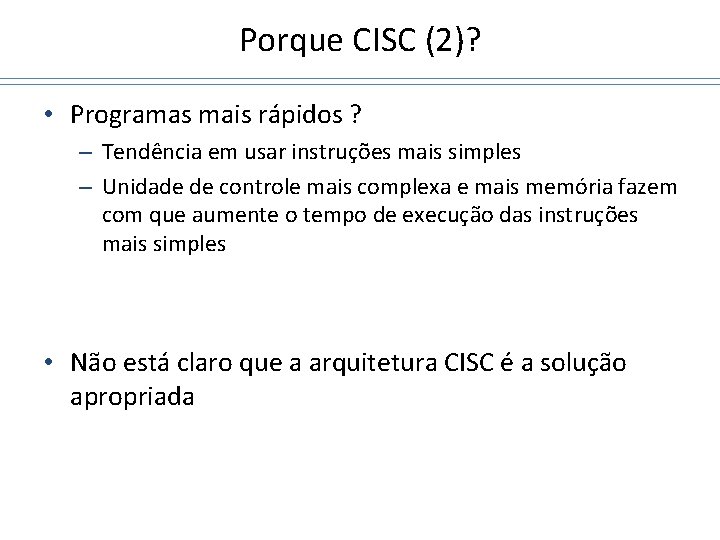 Porque CISC (2)?

• Programas mais rápidos ?
  – Tendência em usar instruções mais simples
  – Unidade de controle mais complexa e mais memória fazem com que aumente o tempo de execução das instruções mais simples

• Não está claro que a arquitetura CISC é a solução apropriada